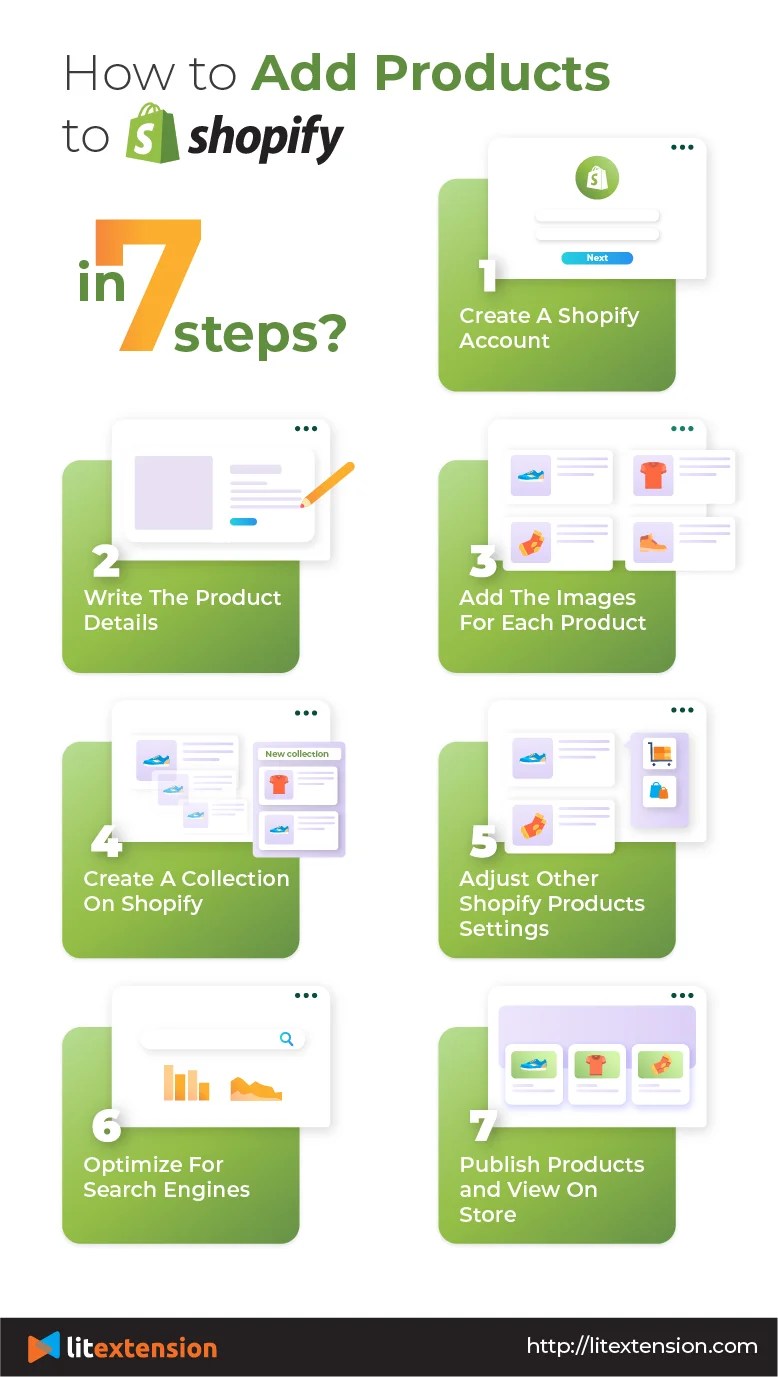 How to Add Products to shopify

in 7 steps?

Next

1
Create A Shopify Account

2
Write The Product Details

3
Add The Images For Each Product

New collection

4
Create A Collection On Shopify

5
Adjust Other Shopify Products Settings

6
Optimize For Search Engines

7
Publish Products and View On Store

litextension

http://litextension.com